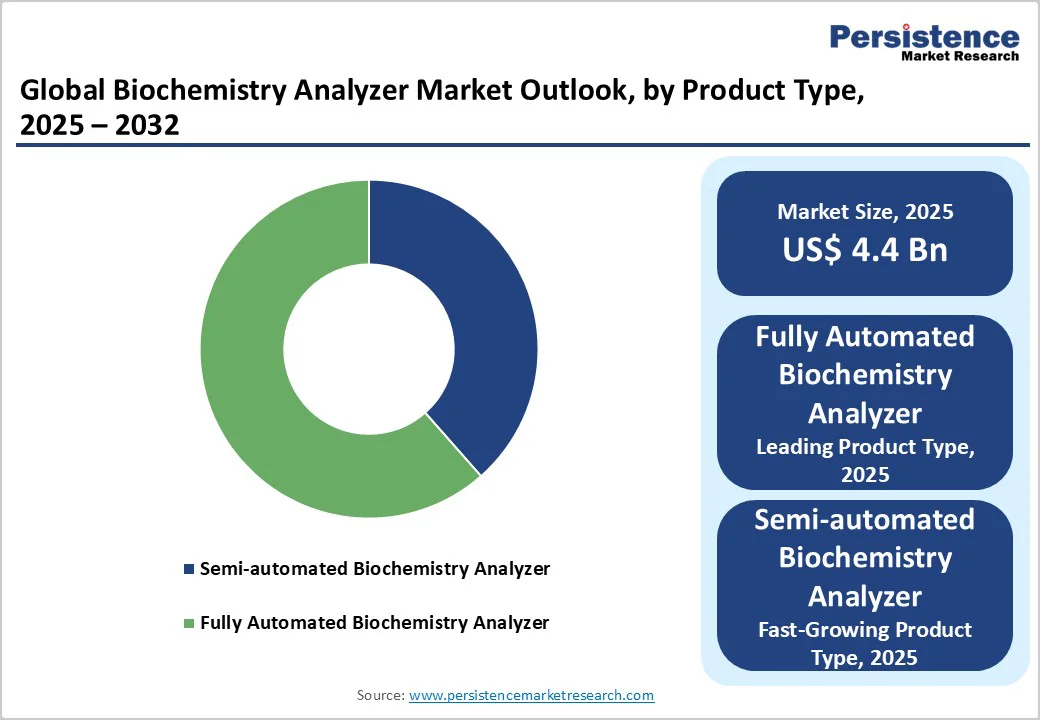 Persistence
Market Research

Global Biochemistry Analyzer Market Outlook, by Product Type, 2025 – 2032

Semi-automated Biochemistry Analyzer

Fully Automated Biochemistry Analyzer

Market Size, 2025
US$ 4.4 Bn

Fully Automated Biochemistry Analyzer
Leading Product Type, 2025

Semi-automated Biochemistry Analyzer
Fast-Growing Product Type, 2025

Source: www.persistencemarketresearch.com